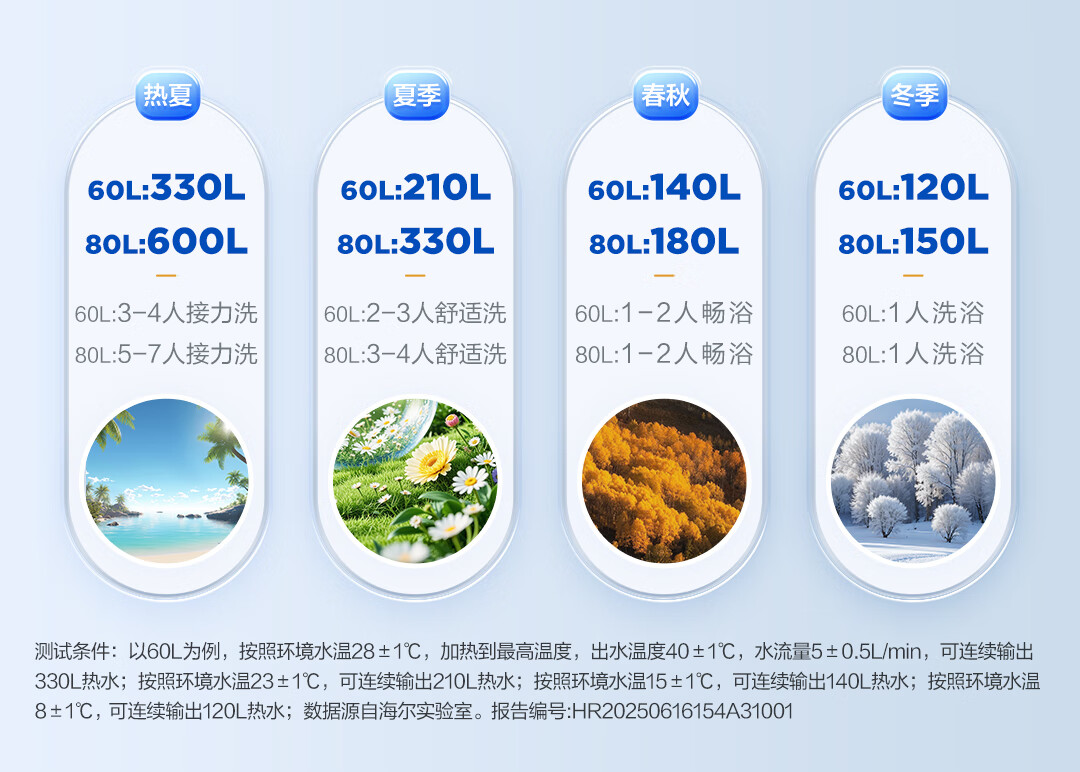 热夏

60L:330L
80L:600L

60L:3-4人接力洗
80L:5-7人接力洗

夏季

60L:210L
80L:330L

60L:2-3人舒适洗
80L:3-4人舒适洗

春秋

60L:140L
80L:180L

60L:1-2人畅浴
80L:1-2人畅浴

冬季

60L:120L
80L:150L

60L:1人洗浴
80L:1人洗浴

测试条件：以60L为例，按照环境水温28±1℃，加热到最高温度，出水温度40±1℃，水流量5±0.5L/min，可连续输出330L热水；按照环境水温23±1℃，可连续输出210L热水；按照环境水温15±1℃，可连续输出140L热水；按照环境水温8±1℃，可连续输出120L热水；数据源自海尔实验室。报告编号:HR20250616154A31001